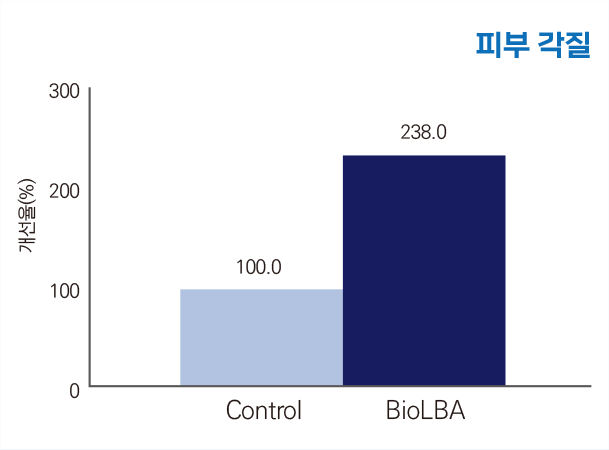 피부 각질

개선율(%)

300
200
100
0

100.0
238.0

Control
BioLBA